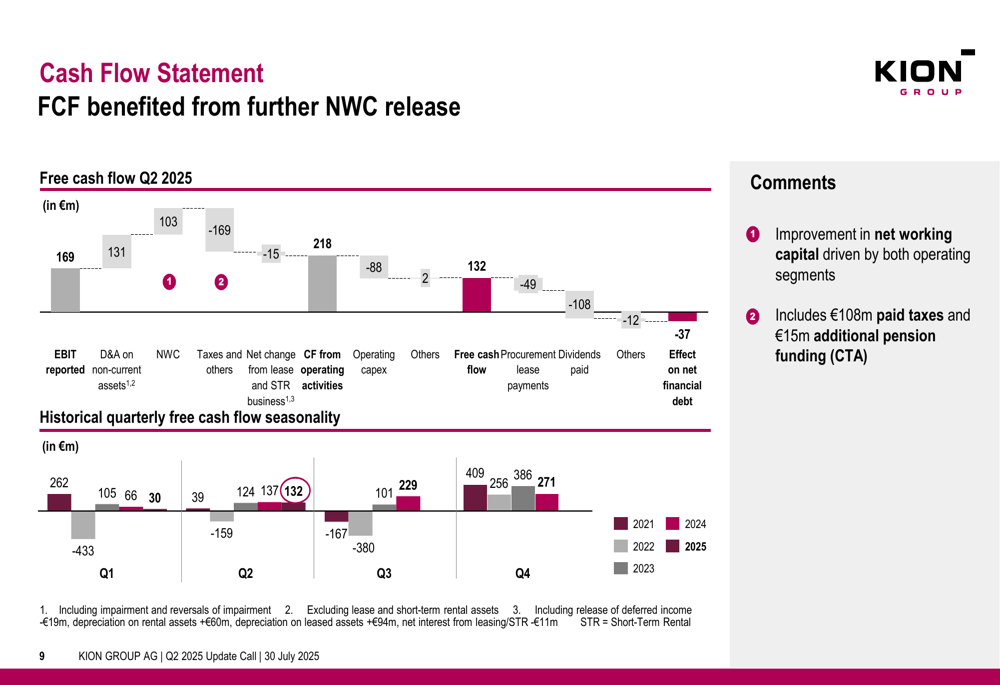 Cash Flow Statement
FCF benefited from further NWC release

KION
GROUP

Free cash flow Q2 2025

(in €m)

169
131
103
-169
-15
218
-88
2
132
-49
-108
-12
-37

1
2

EBIT reported
D&A on non-current assets$^{1,2}$
NWC
Taxes and others
Net change from lease and STR business$^{1,3}$
CF from operating activities
Operating capex
Others
Free cash flow
Procurement lease payments
Dividends paid
Others
Effect on net financial debt

Historical quarterly free cash flow seasonality

(in €m)

262
-433
105
66
30
Q1
39
-159
124
137
132
Q2
-167
-380
101
229
Q3
409
256
386
271
Q4

2021
2022
2023
2024
2025

Comments

1 Improvement in net working capital driven by both operating segments

2 Includes €108m paid taxes and €15m additional pension funding (CTA)

1. Including impairment and reversals of impairment 2. Excluding lease and short-term rental assets 3. Including release of deferred income -€19m, depreciation on rental assets +€60m, depreciation on leased assets +€94m, net interest from leasing/STR -€11m STR = Short-Term Rental

9 KION GROUP AG | Q2 2025 Update Call | 30 July 2025